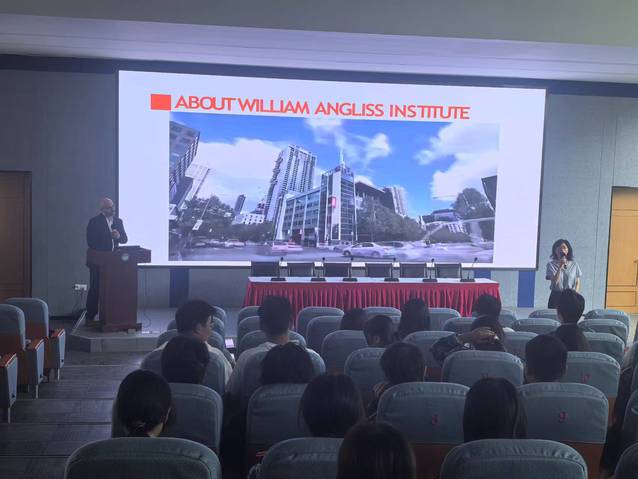 ABOUT WILLIAM ANGLISS INSTITUTE